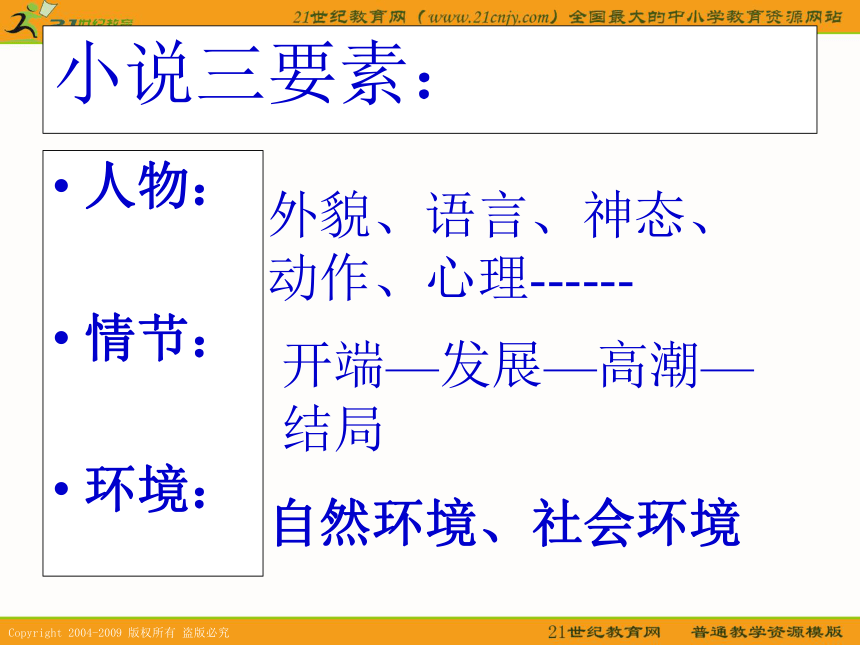 21世纪教育

21世纪教育网（www.21cnjy.com）全国最大的中小学教育资源网站

小说三要素：

• 人物：

• 情节：

• 环境：

外貌、语言、神态、动作、心理------

开端—发展—高潮—结局

自然环境、社会环境

Copyright 2004-2009 版权所有 盗版必究

21世纪教育网 普通教学资源模版